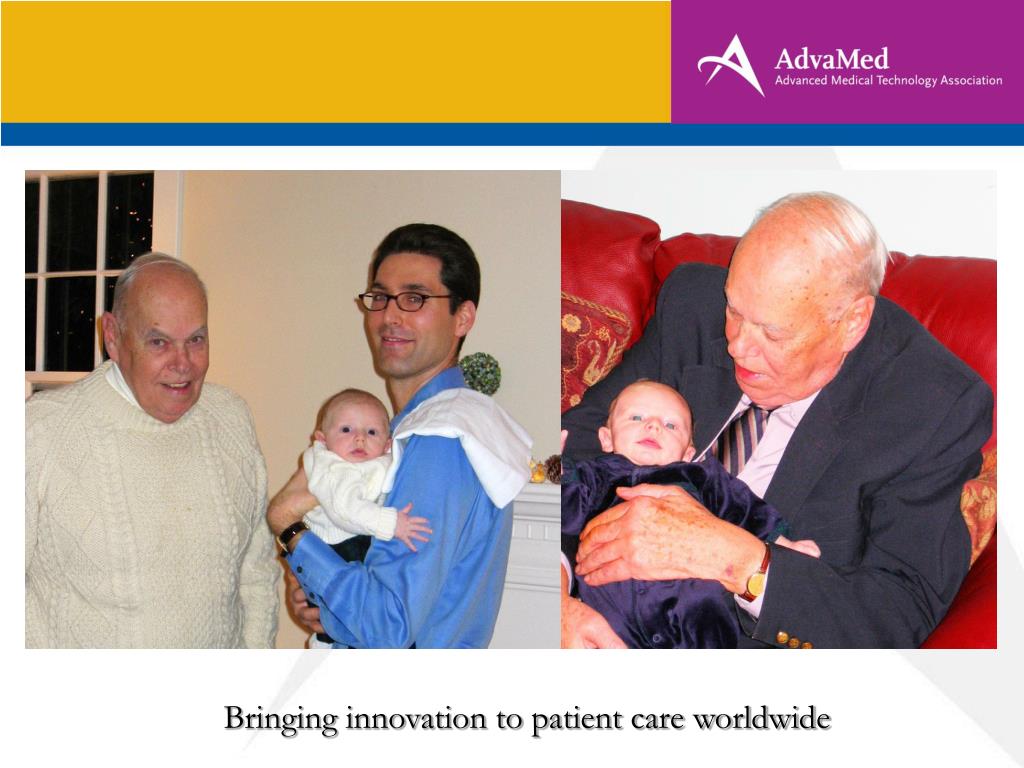 AdvaMed
Advanced Medical Technology Association

Bringing innovation to patient care worldwide